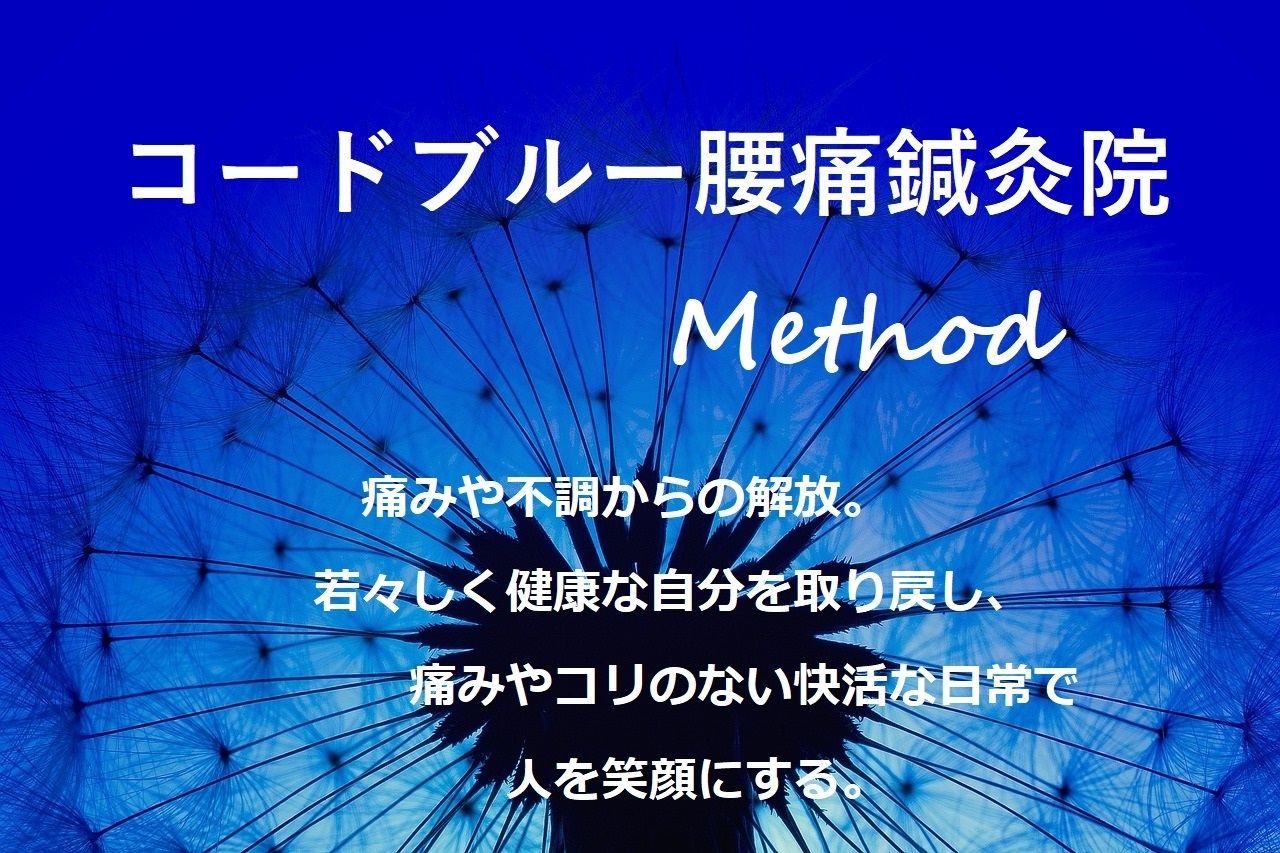 コードブルー腰痛鍼灸院

Method

痛みや不調からの解放。

若々しく健康な自分を取り戻し、

痛みやコリのない快活な日常で

人を笑顔にする。